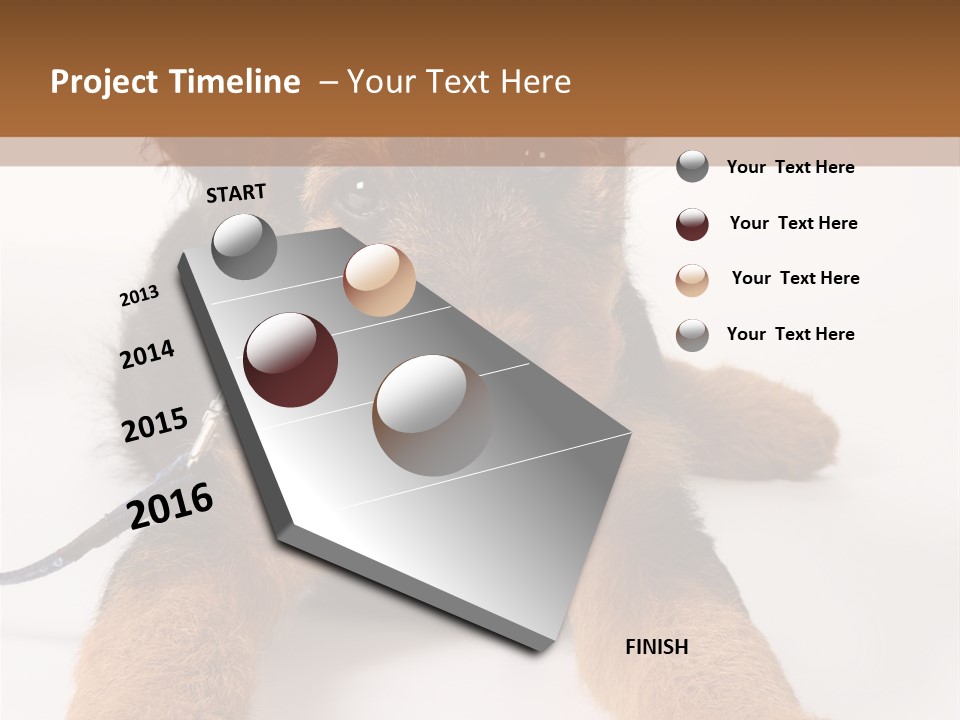 Project Timeline – Your Text Here

START

2013

2014

2015

2016

FINISH

Your Text Here

Your Text Here

Your Text Here

Your Text Here